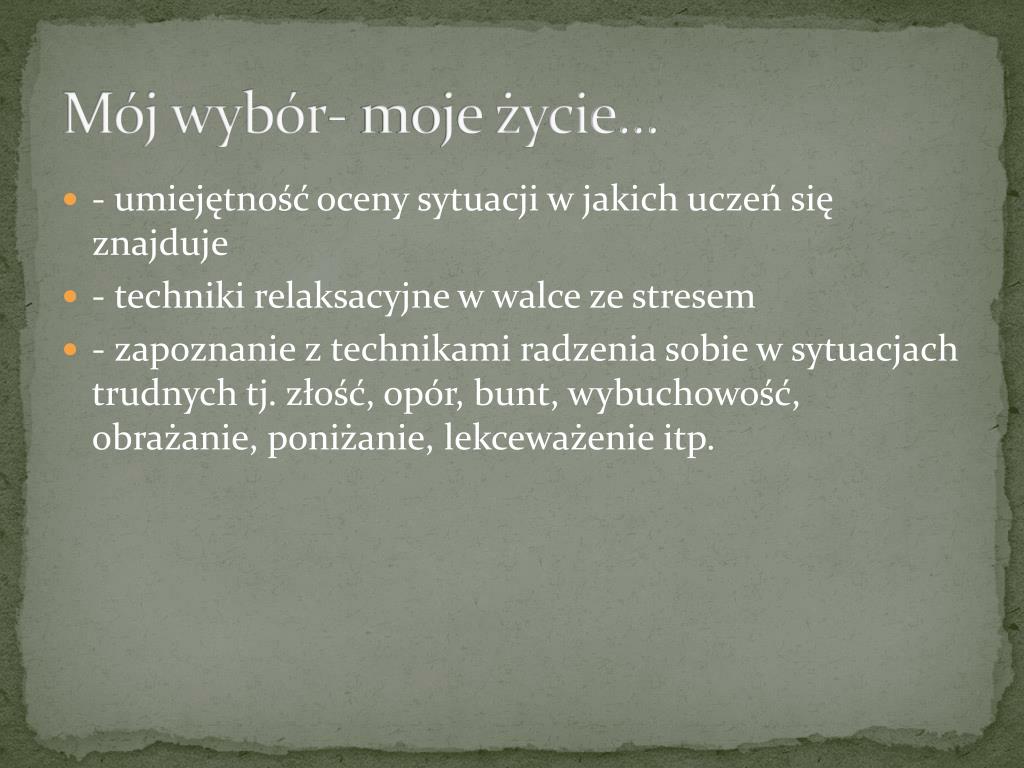 Mój wybór- moje życie…

- umiejętność oceny sytuacji w jakich uczeń się znajduje
- techniki relaksacyjne w walce ze stresem
- zapoznanie z technikami radzenia sobie w sytuacjach trudnych tj. złość, opór, bunt, wybuchowość, obrażanie, poniżanie, lekceważenie itp.